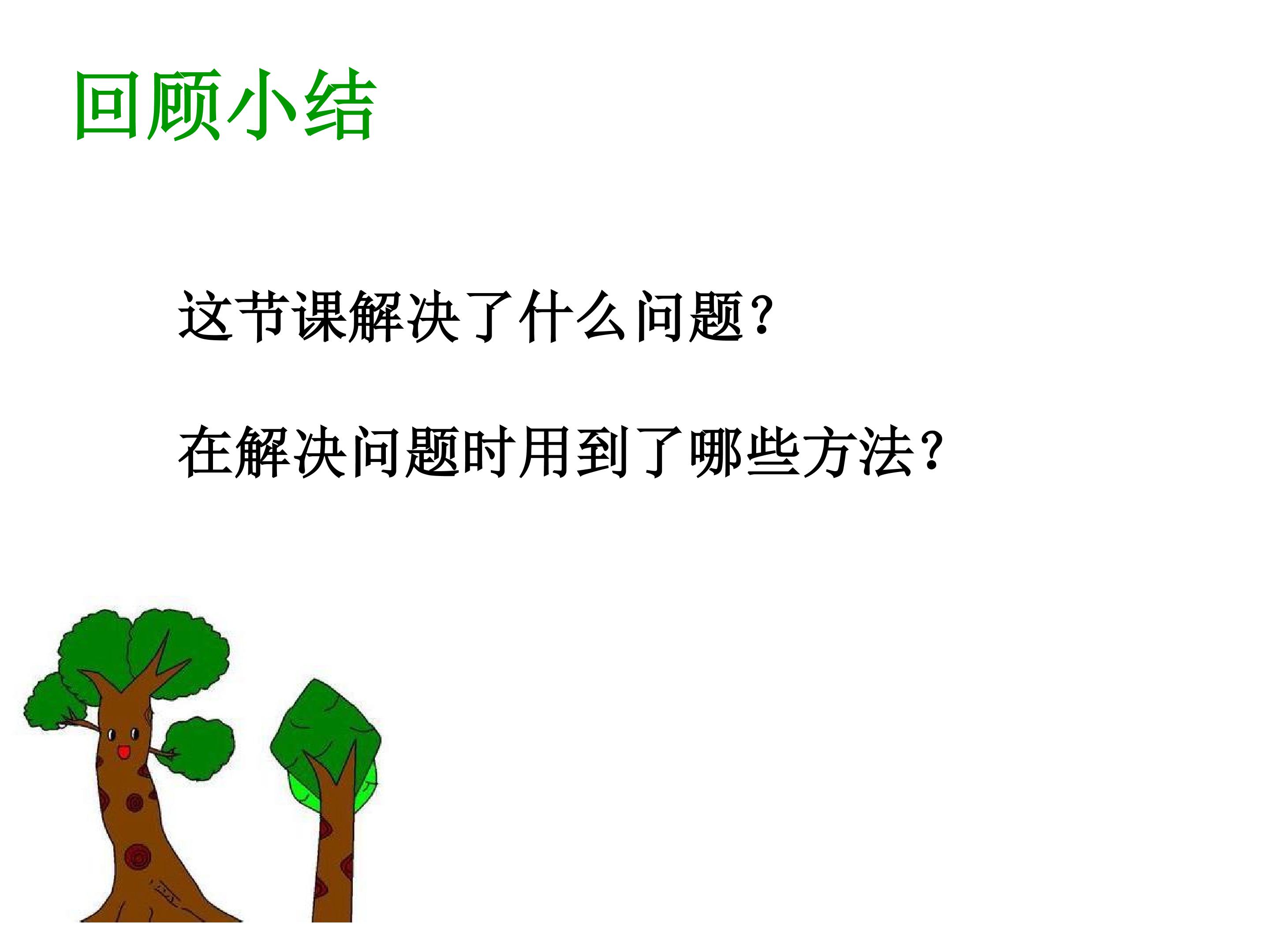 回顾小结

这节课解决了什么问题?

在解决问题时用到了哪些方法?